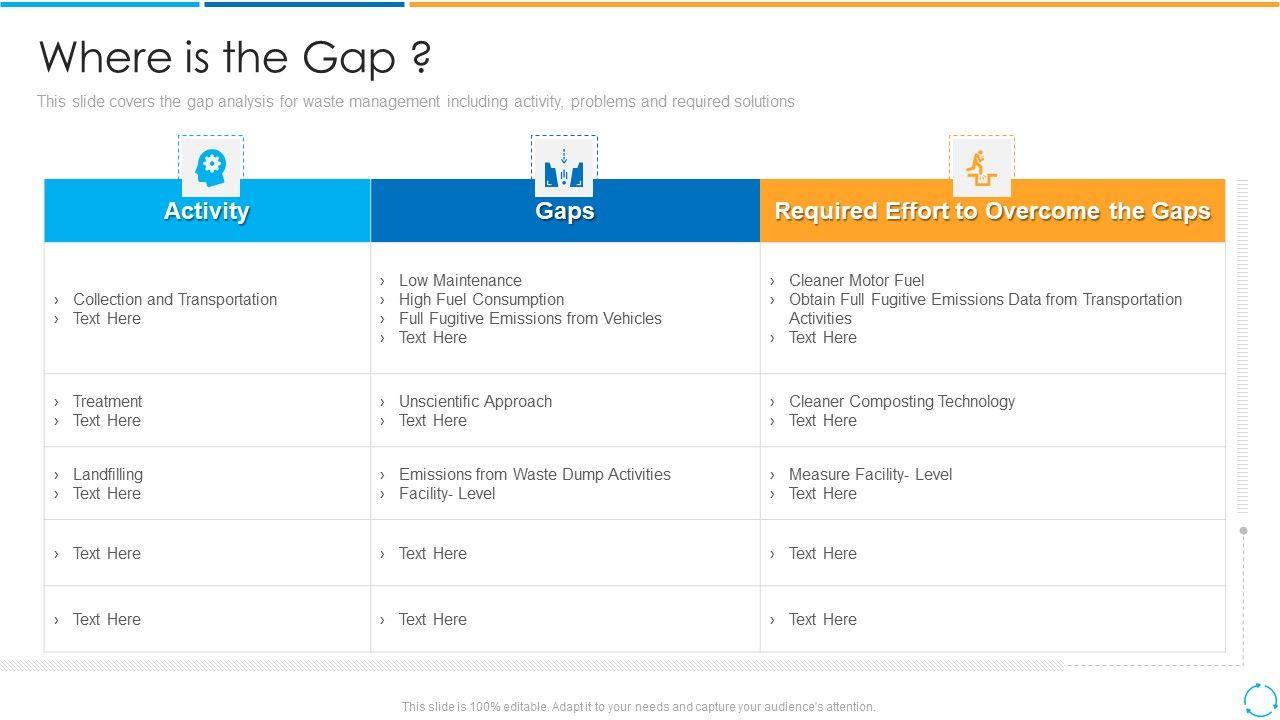 Where is the Gap ?

This slide covers the gap analysis for waste management including activity, problems and required solutions

| Activity | Gaps | Required Effort to Overcome the Gaps |
|---|---|---|
| › Collection and Transportation › Text Here | › Low Maintenance › High Fuel Consumption › Full Fugitive Emissions from Vehicles › Text Here | › Cleaner Motor Fuel › Obtain Full Fugitive Emissions Data from Transportation Activities › Text Here |
| › Treatment › Text Here | › Unscientific Approach › Text Here | › Cleaner Composting Technology › Text Here |
| › Landfilling › Text Here | › Emissions from Waste Dump Activities › Facility- Level | › Measure Facility- Level › Text Here |
| › Text Here | › Text Here | › Text Here |
| › Text Here | › Text Here | › Text Here |

This slide is 100% editable. Adapt it to your needs and capture your audience's attention.